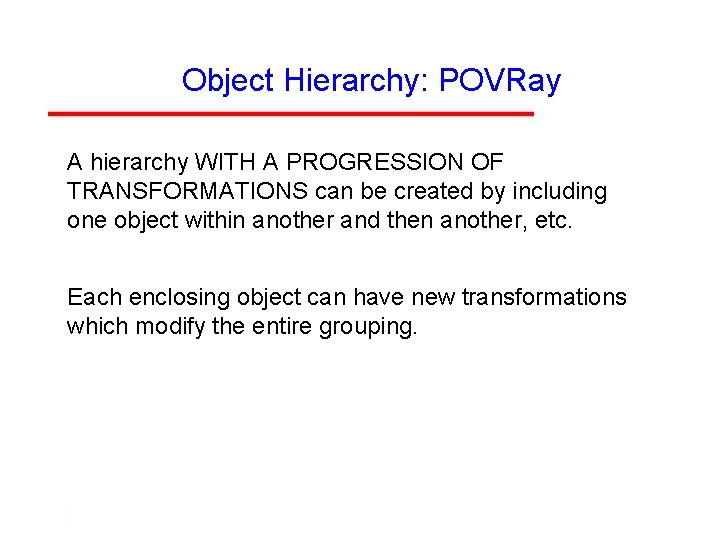 Object Hierarchy: POVRay

A hierarchy WITH A PROGRESSION OF TRANSFORMATIONS can be created by including one object within another and then another, etc.

Each enclosing object can have new transformations which modify the entire grouping.